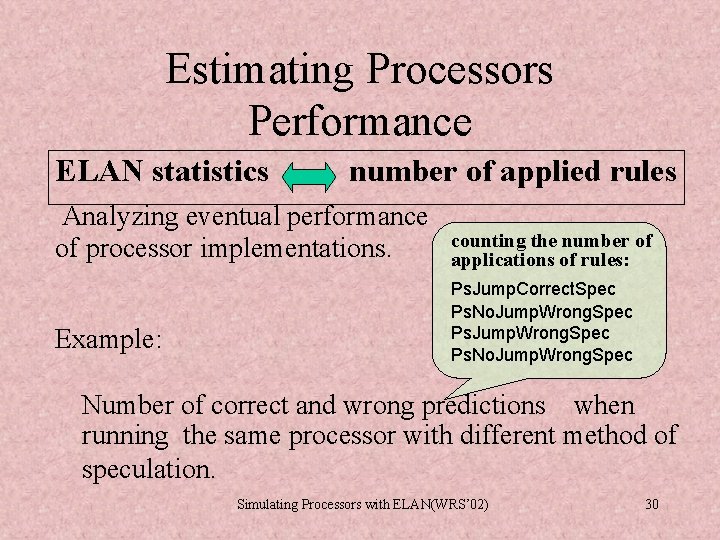 Estimating Processors Performance

ELAN statistics number of applied rules

Analyzing eventual performance of processor implementations.

counting the number of applications of rules:
PsJumpCorrectSpec
PsNoJumpWrongSpec
PsJumpWrongSpec
PsNoJumpWrongSpec

Example:

Number of correct and wrong predictions when running the same processor with different method of speculation.

Simulating Processors with ELAN(WRS'02)

30